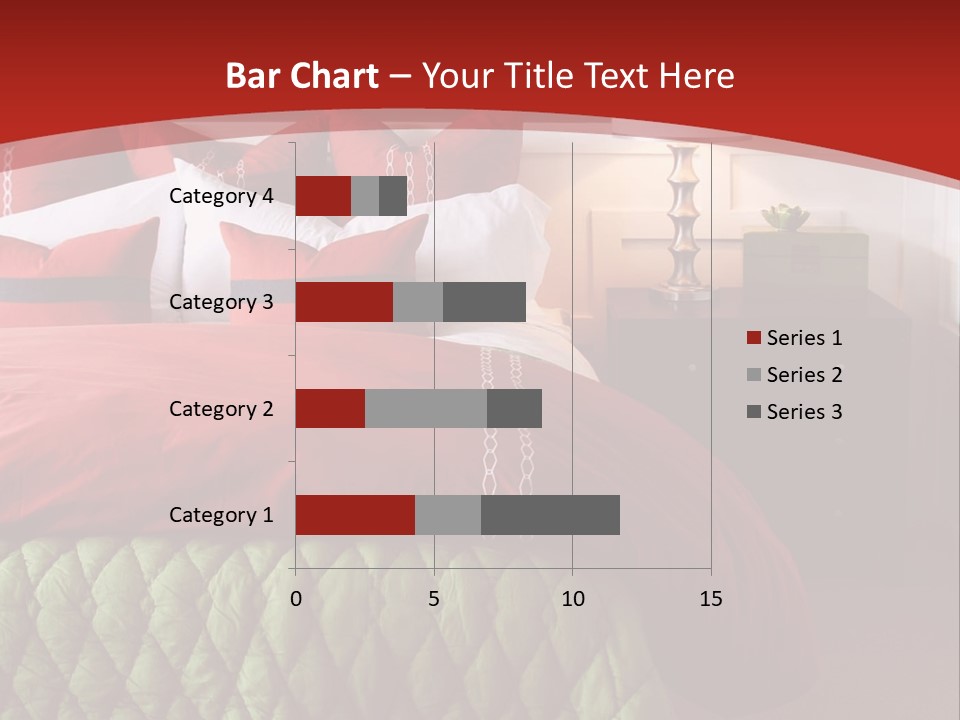 Bar Chart – Your Title Text Here

Category 4
Category 3
Category 2
Category 1

0 5 10 15

Series 1
Series 2
Series 3